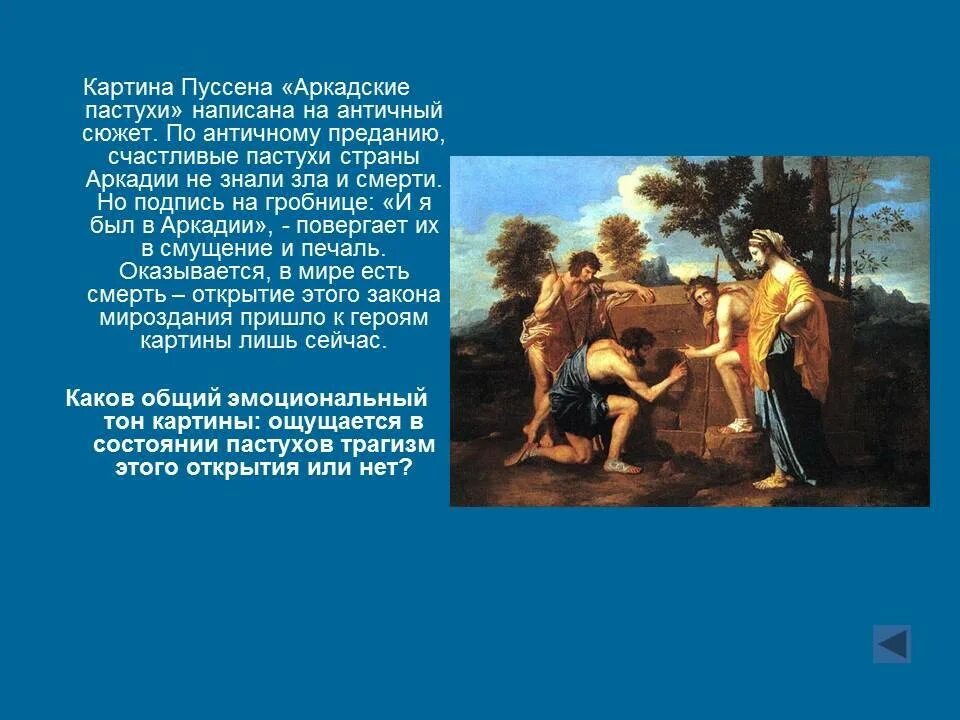 Картина Пуссена «Аркадские пастухи» написана на античный сюжет. По античному преданию, счастливые пастухи страны Аркадии не знали зла и смерти. Но подпись на гробнице: «И я был в Аркадии», - повергает их в смущение и печаль. Оказывается, в мире есть смерть – открытие этого закона мироздания пришло к героям картины лишь сейчас.

Каков общий эмоциональный тон картины: ощущается в состоянии пастухов трагизм этого открытия или нет?